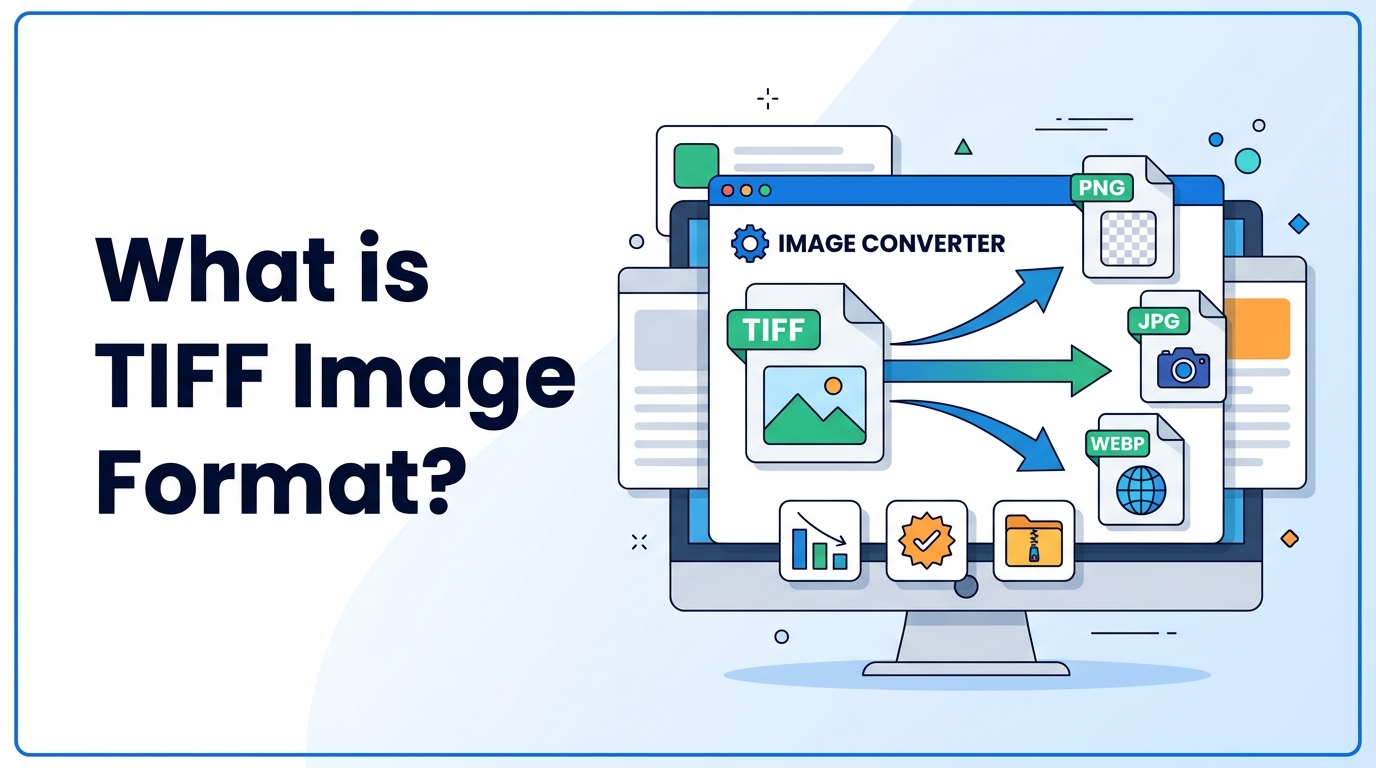 What is TIFF Image Format?

IMAGE CONVERTER

TIFF

PNG

JPG

WEBP